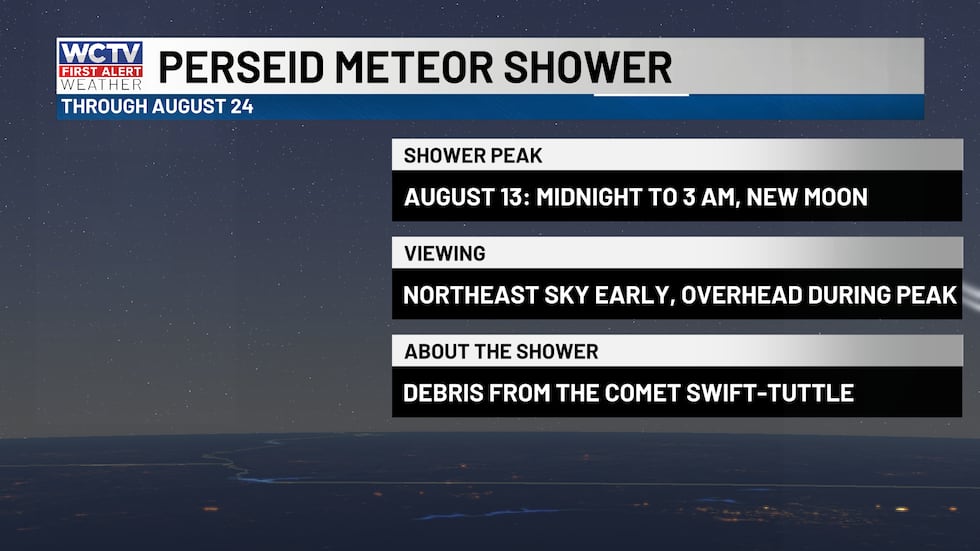 WCTV FIRST ALERT WEATHER

PERSEID METEOR SHOWER

THROUGH AUGUST 24

SHOWER PEAK

AUGUST 13: MIDNIGHT TO 3 AM, NEW MOON

VIEWING

NORTHEAST SKY EARLY, OVERHEAD DURING PEAK

ABOUT THE SHOWER

DEBRIS FROM THE COMET SWIFT-TUTTLE